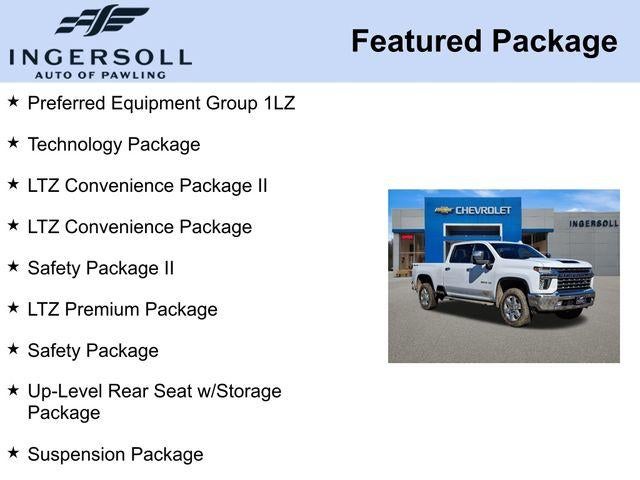 INGERSOLL
AUTO OF PAWLING

Featured Package

★ Preferred Equipment Group 1LZ

★ Technology Package

★ LTZ Convenience Package II

★ LTZ Convenience Package

★ Safety Package II

★ LTZ Premium Package

★ Safety Package

★ Up-Level Rear Seat w/Storage Package

★ Suspension Package

CHEVROLET

INGERSOLL